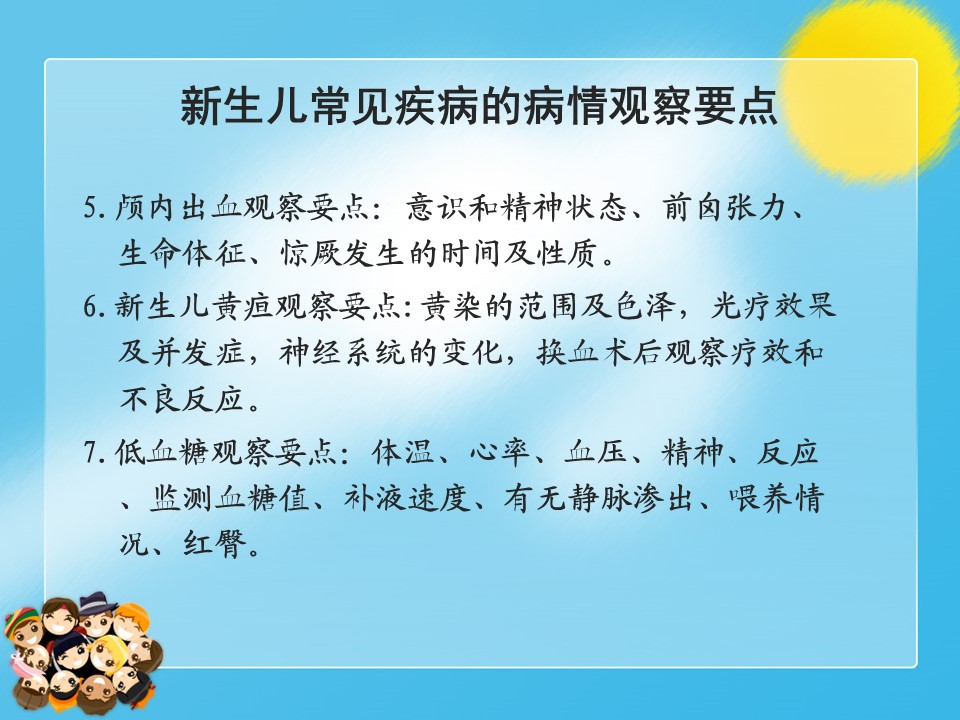 新生儿常见疾病的病情观察要点

5. 颅内出血观察要点：意识和精神状态、前囟张力、生命体征、惊厥发生的时间及性质。

6. 新生儿黄疸观察要点：黄染的范围及色泽，光疗效果及并发症，神经系统的变化，换血术后观察疗效和不良反应。

7. 低血糖观察要点：体温、心率、血压、精神、反应、监测血糖值、补液速度、有无静脉渗出、喂养情况、红臀。